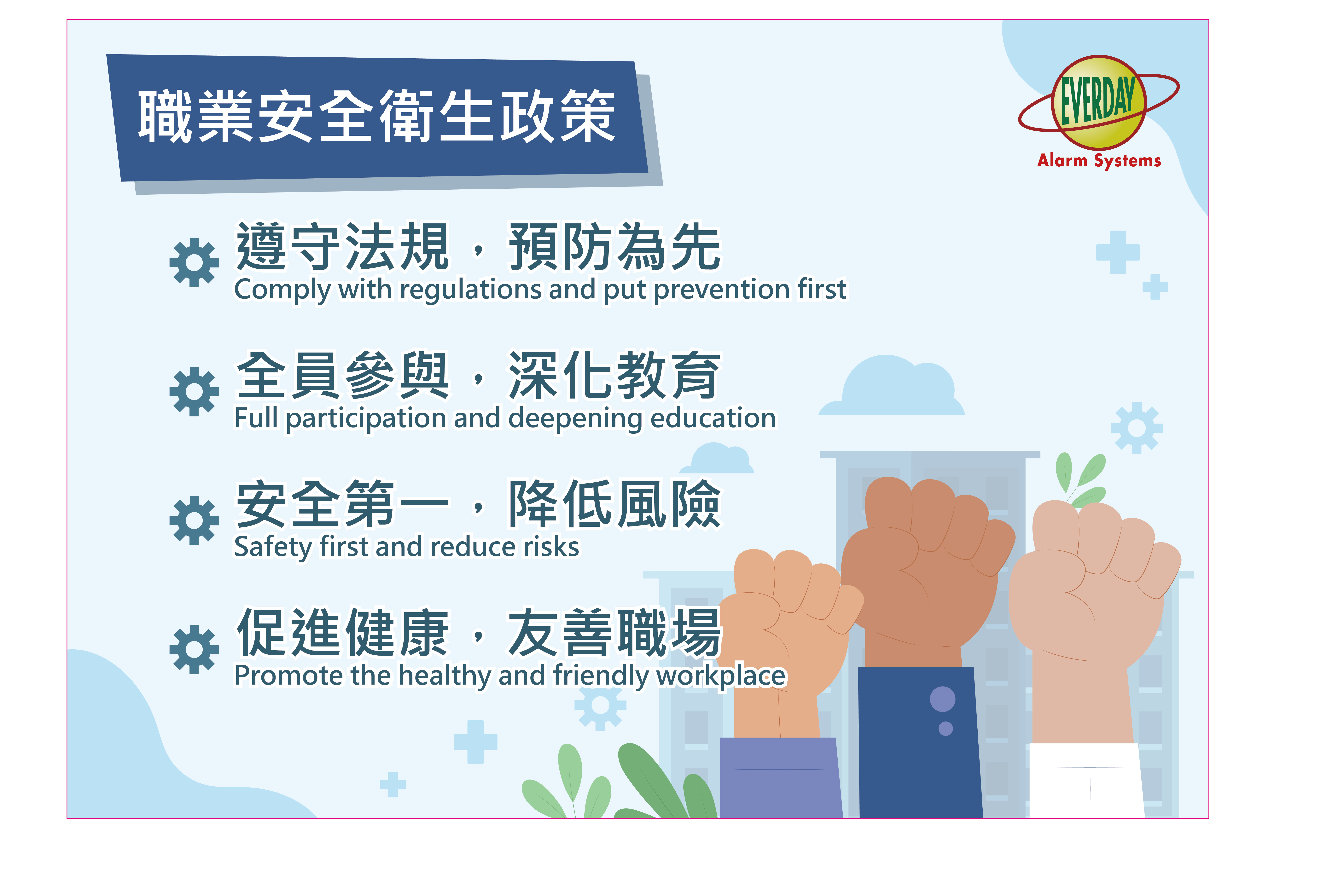 職業安全衛生政策

EVERDAY
Alarm Systems

遵守法規，預防為先
Comply with regulations and put prevention first

全員參與，深化教育
Full participation and deepening education

安全第一，降低風險
Safety first and reduce risks

促進健康，友善職場
Promote the healthy and friendly workplace